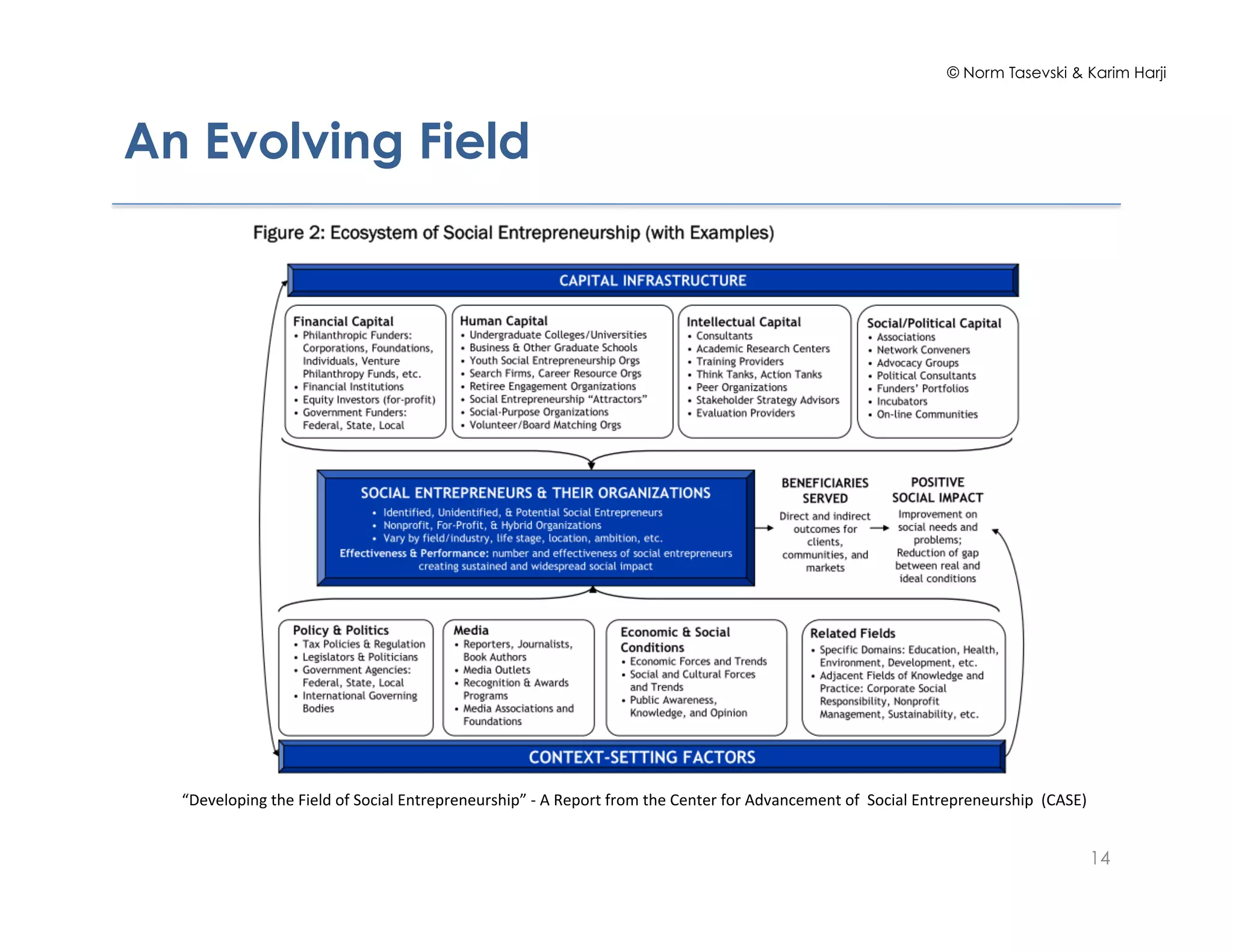 © Norm Tasevski & Karim Harji

An Evolving Field

Figure 2: Ecosystem of Social Entrepreneurship (with Examples)

CAPITAL INFRASTRUCTURE

Financial Capital
• Philanthropic Funders: Corporations, Foundations, Individuals, Venture Philanthropy Funds, etc.
• Financial Institutions
• Equity Investors (for-profit)
• Government Funders: Federal, State, Local

Human Capital
• Undergraduate Colleges/Universities
• Business & Other Graduate Schools
• Youth Social Entrepreneurship Orgs
• Search Firms, Career Resource Orgs
• Retiree Engagement Organizations
• Social Entrepreneurship "Attractors"
• Social-Purpose Organizations
• Volunteer/Board Matching Orgs

Intellectual Capital
• Consultants
• Academic Research Centers
• Training Providers
• Think Tanks, Action Tanks
• Peer Organizations
• Stakeholder Strategy Advisors
• Evaluation Providers

Social/Political Capital
• Associations
• Network Conveners
• Advocacy Groups
• Political Consultants
• Funders' Portfolios
• Incubators
• On-line Communities

SOCIAL ENTREPRENEURS & THEIR ORGANIZATIONS
• Identified, Unidentified, & Potential Social Entrepreneurs
• Nonprofit, For-Profit, & Hybrid Organizations
• Vary by field/industry, life stage, location, ambition, etc.
Effectiveness & Performance: number and effectiveness of social entrepreneurs creating sustained and widespread social impact

BENEFICIARIES SERVED
Direct and indirect outcomes for clients, communities, and markets

POSITIVE SOCIAL IMPACT
Improvement on social needs and problems; Reduction of gap between real and ideal conditions

Policy & Politics
• Tax Policies & Regulation
• Legislators & Politicians
• Government Agencies: Federal, State, Local
• International Governing Bodies

Media
• Reporters, Journalists, Book Authors
• Media Outlets
• Recognition & Awards Programs
• Media Associations and Foundations

Economic & Social Conditions
• Economic Forces and Trends
• Social and Cultural Forces and Trends
• Public Awareness, Knowledge, and Opinion

Related Fields
• Specific Domains: Education, Health, Environment, Development, etc.
• Adjacent Fields of Knowledge and Practice: Corporate Social Responsibility, Nonprofit Management, Sustainability, etc.

CONTEXT-SETTING FACTORS

"Developing the Field of Social Entrepreneurship" - A Report from the Center for Advancement of Social Entrepreneurship (CASE)

14